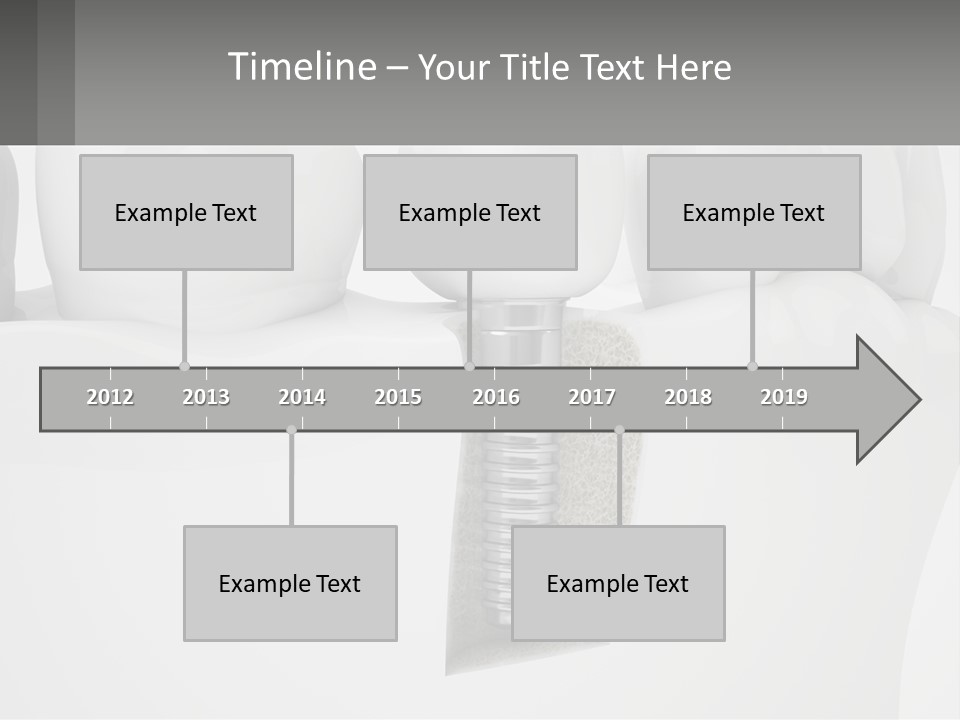 Timeline – Your Title Text Here

Example Text

Example Text

Example Text

2012 2013 2014 2015 2016 2017 2018 2019

Example Text

Example Text